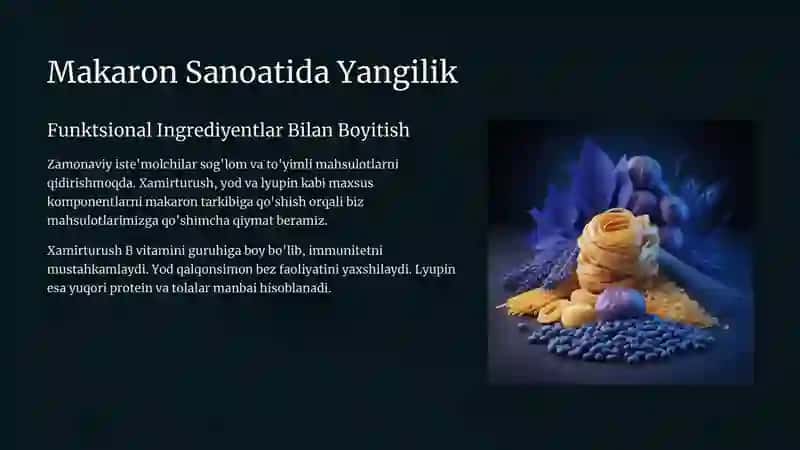 Makaron Sanoatida Yangilik

Funktsional Ingrediyentlar Bilan Boyitish

Zamonaviy iste'molchilar sog'lom va to'yimli mahsulotlarni qidirishmoqda. Xamirturush, yod va lyupin kabi maxsus komponentlarni makaron tarkibiga qo'shish orqali biz mahsulotlarimizga qo'shimcha qiymat beramiz.

Xamirturush B vitamini guruhiga boy bo'lib, immunitetni mustahkamlaydi. Yod qalqonsimon bez faoliyatini yaxshilaydi. Lyupin esa yuqori protein va tolalar manbai hisoblanadi.